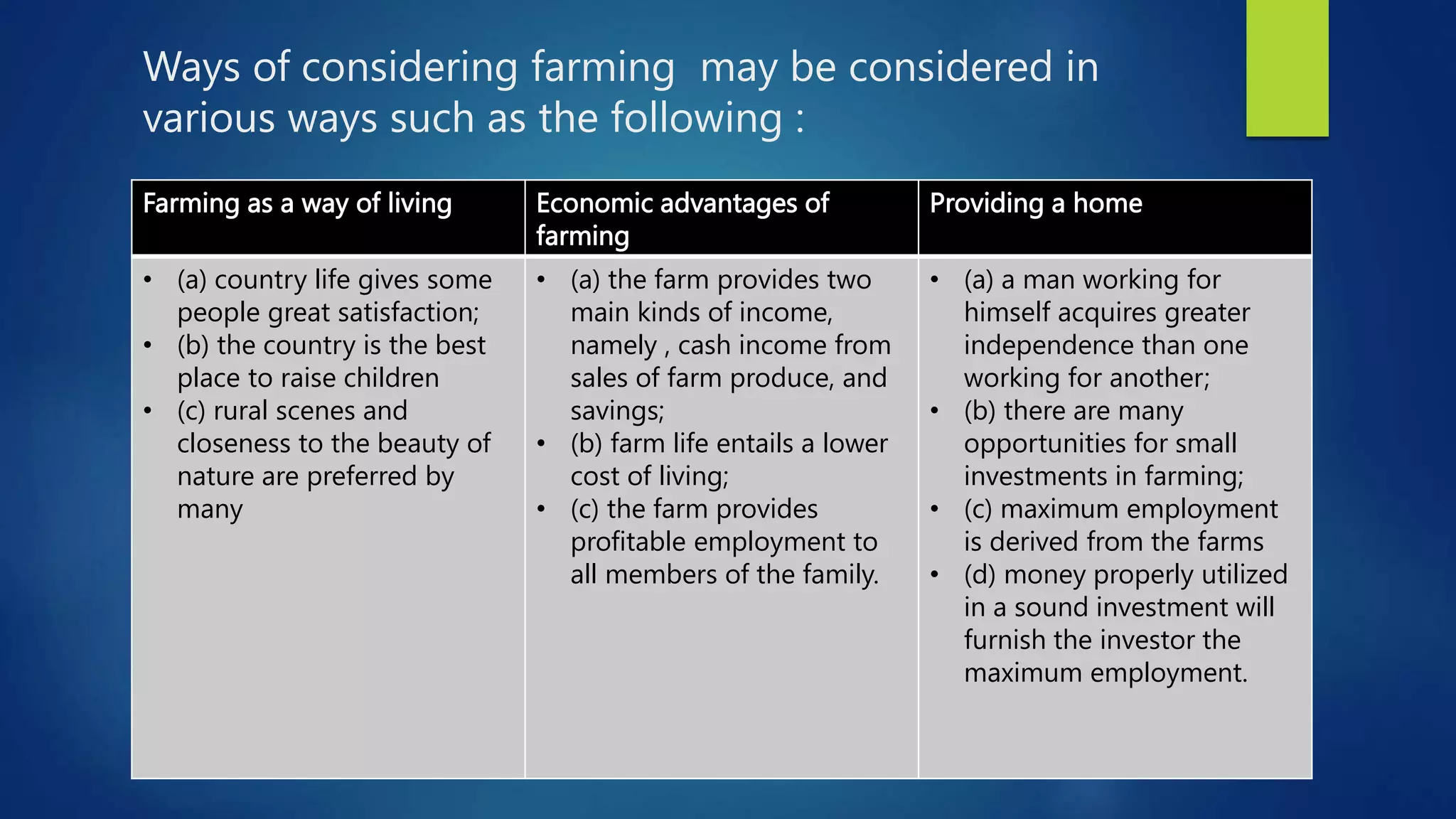 Ways of considering farming  may be considered in various ways such as the following :

| Farming as a way of living | Economic advantages of farming | Providing a home |
|---|---|---|
| • (a) country life gives some people great satisfaction; • (b) the country is the best place to raise children • (c) rural scenes and closeness to the beauty of nature are preferred by many | • (a) the farm provides two main kinds of income, namely , cash income from sales of farm produce, and savings; • (b) farm life entails a lower cost of living; • (c) the farm provides profitable employment to all members of the family. | • (a) a man working for himself acquires greater independence than one working for another; • (b) there are many opportunities for small investments in farming; • (c) maximum employment is derived from the farms • (d) money properly utilized in a sound investment will furnish the investor the maximum employment. |